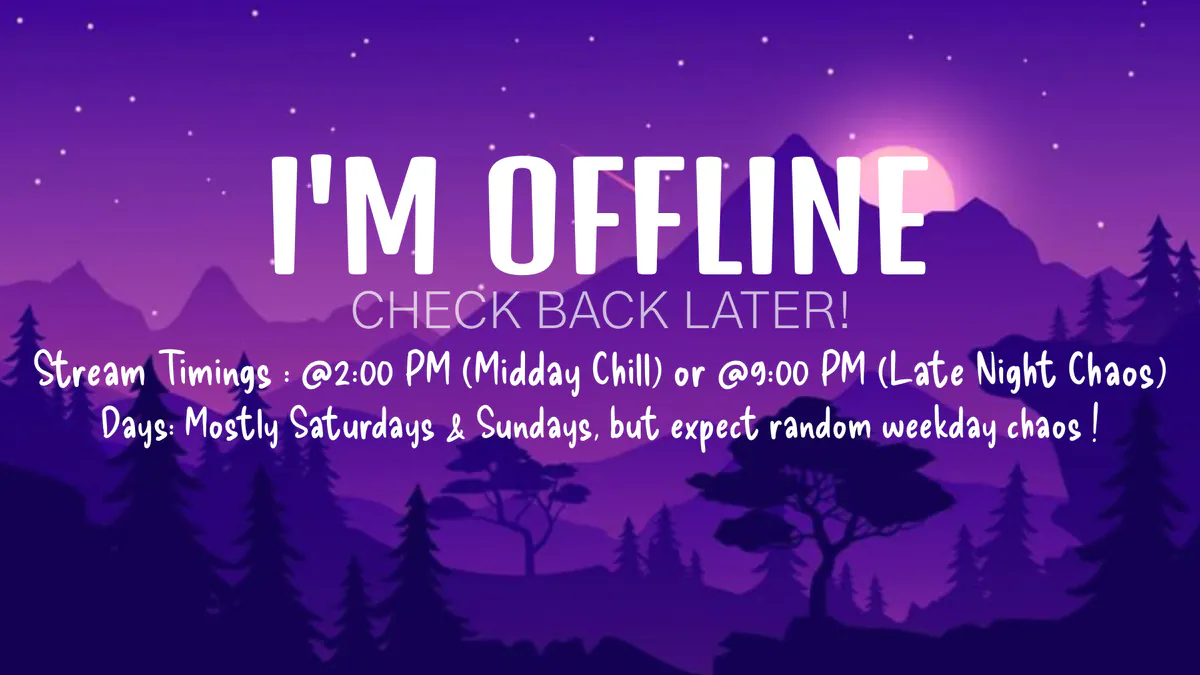 I'M OFFLINE

CHECK BACK LATER!

Stream Timings : @2:00 PM (Midday Chill) or @9:00 PM (Late Night Chaos)

Days: Mostly Saturdays & Sundays, but expect random weekday chaos !